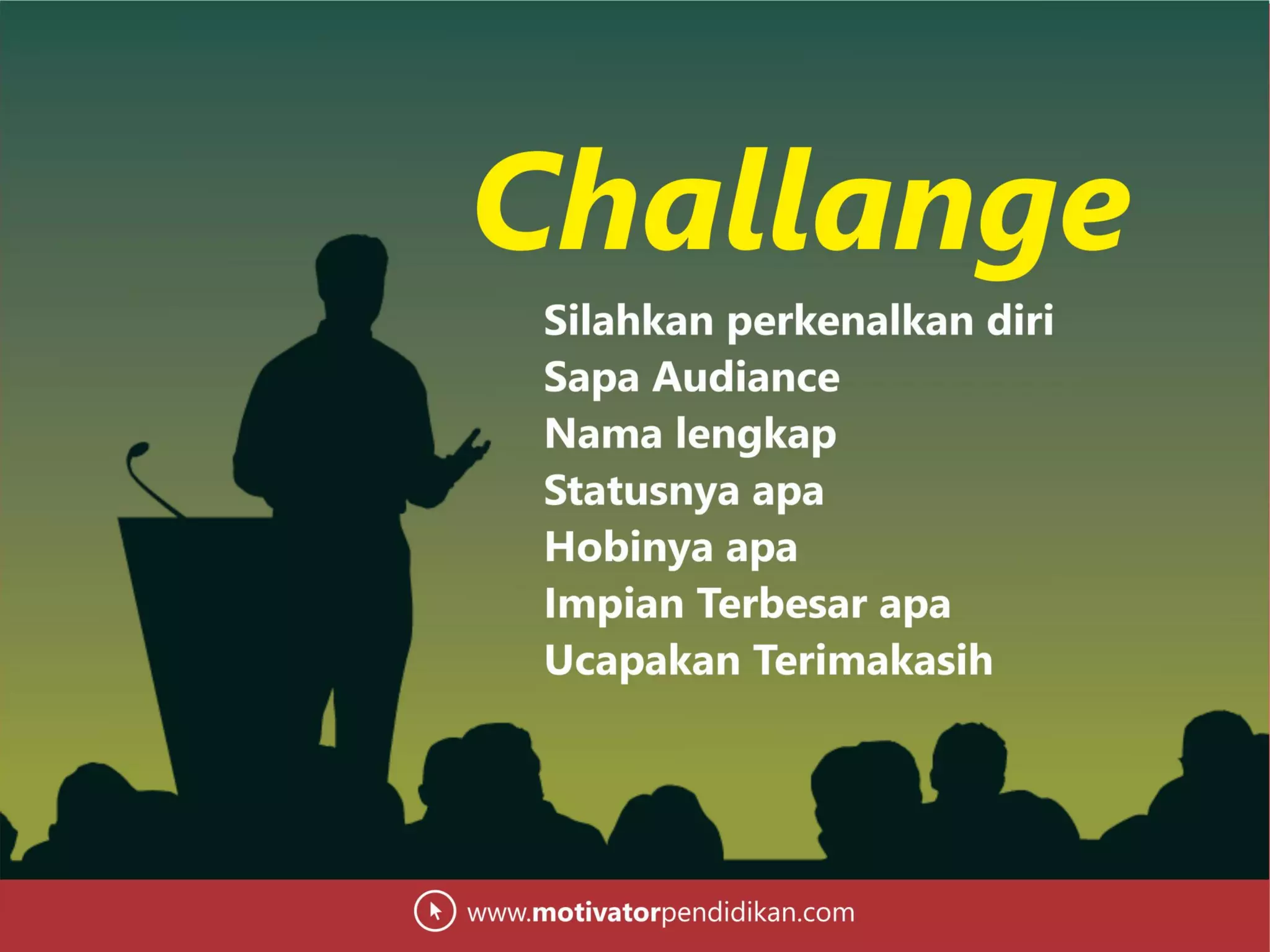 Challange

Silahkan perkenalkan diri
Sapa Audiance
Nama lengkap
Statusnya apa
Hobinya apa
Impian Terbesar apa
Ucapakan Terimakasih

www.motivatorpendidikan.com